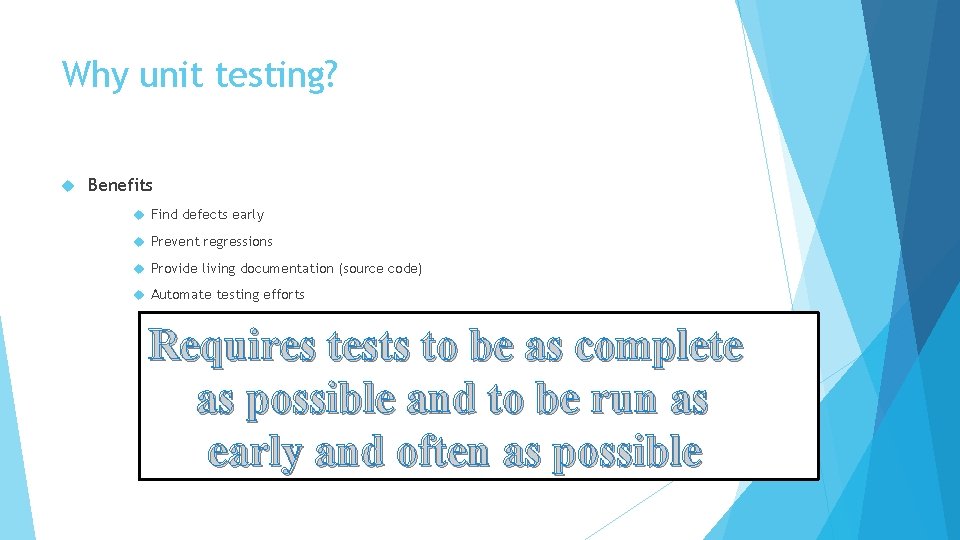 Why unit testing?

Benefits

Find defects early

Prevent regressions

Provide living documentation (source code)

Automate testing efforts

Requires tests to be as complete as possible and to be run as early and often as possible